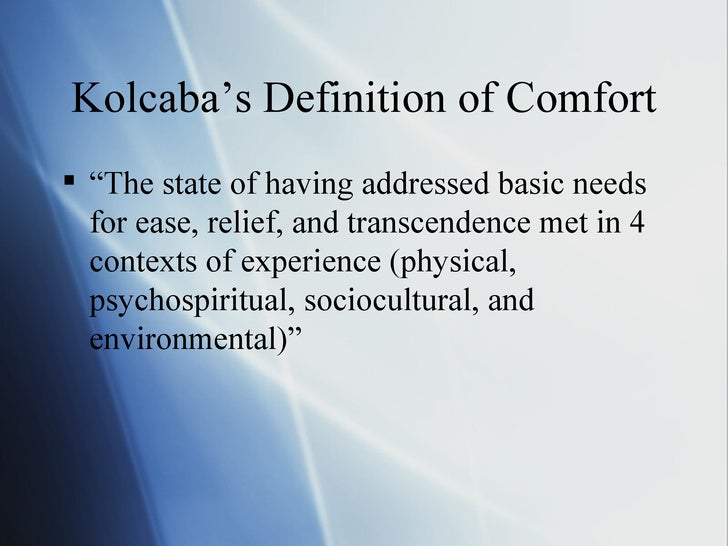 Kolcaba’s Definition of Comfort

▪ “The state of having addressed basic needs for ease, relief, and transcendence met in 4 contexts of experience (physical, psychospiritual, sociocultural, and environmental)”